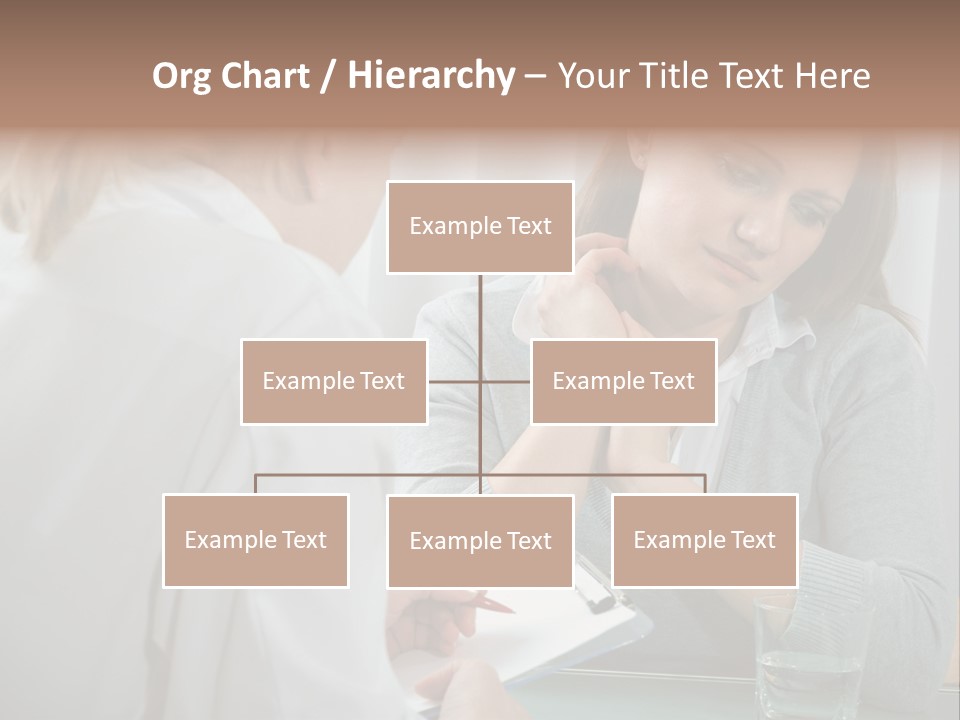 Org Chart / Hierarchy – Your Title Text Here

Example Text

Example Text

Example Text

Example Text

Example Text

Example Text